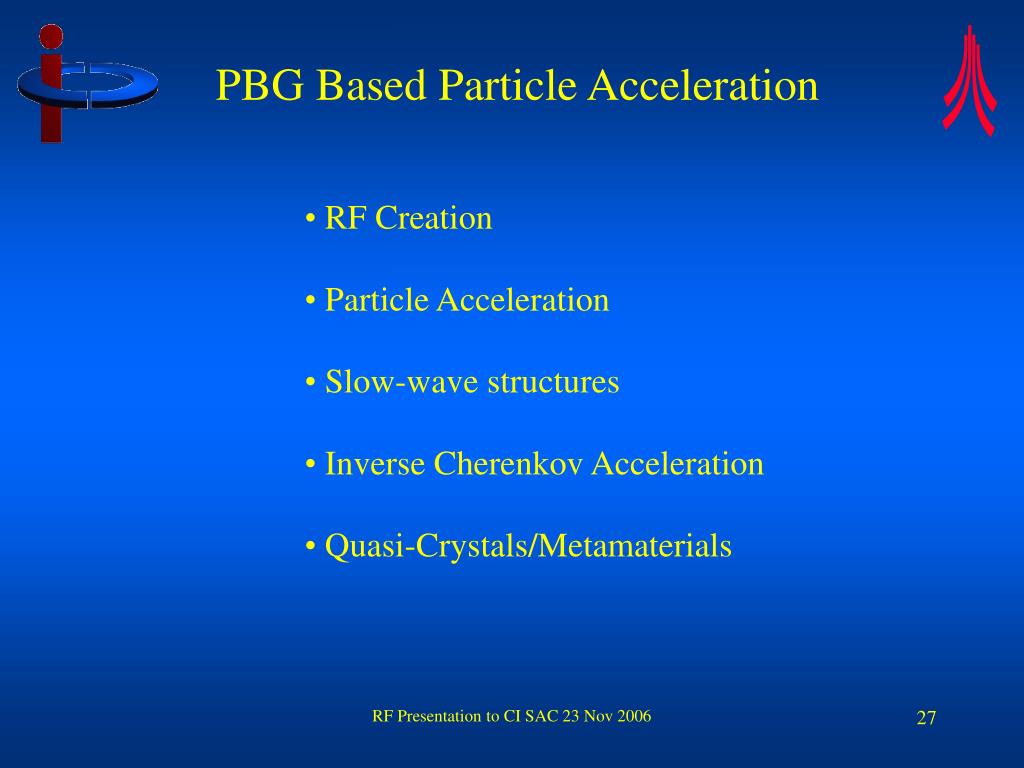 PBG Based Particle Acceleration

• RF Creation

• Particle Acceleration

• Slow-wave structures

• Inverse Cherenkov Acceleration

• Quasi-Crystals/Metamaterials

RF Presentation to CI SAC 23 Nov 2006

27